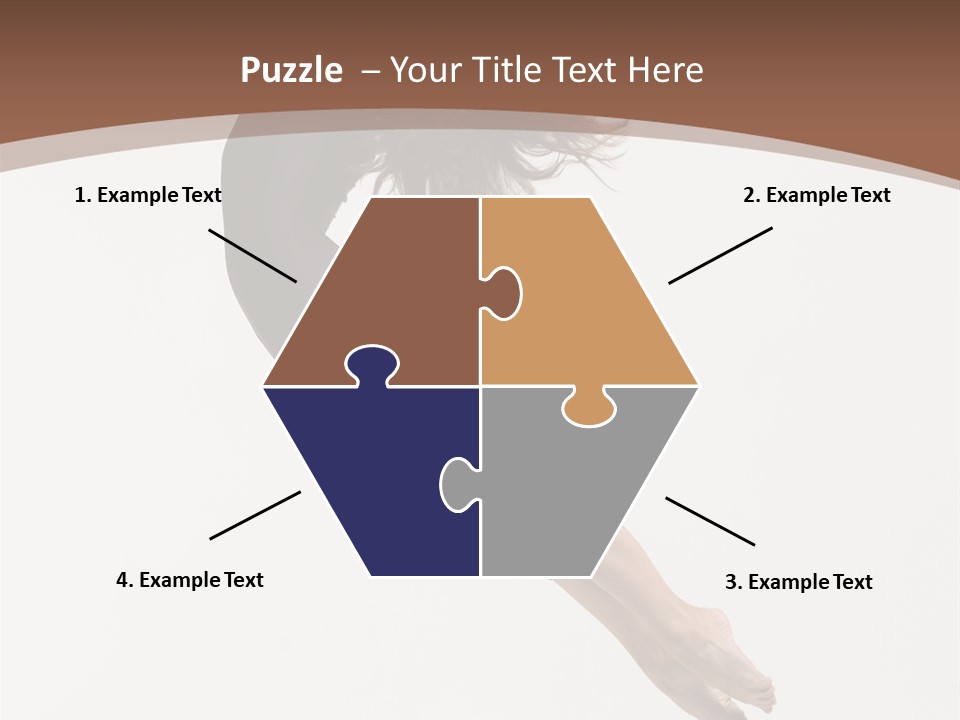 Puzzle – Your Title Text Here

1. Example Text

2. Example Text

4. Example Text

3. Example Text